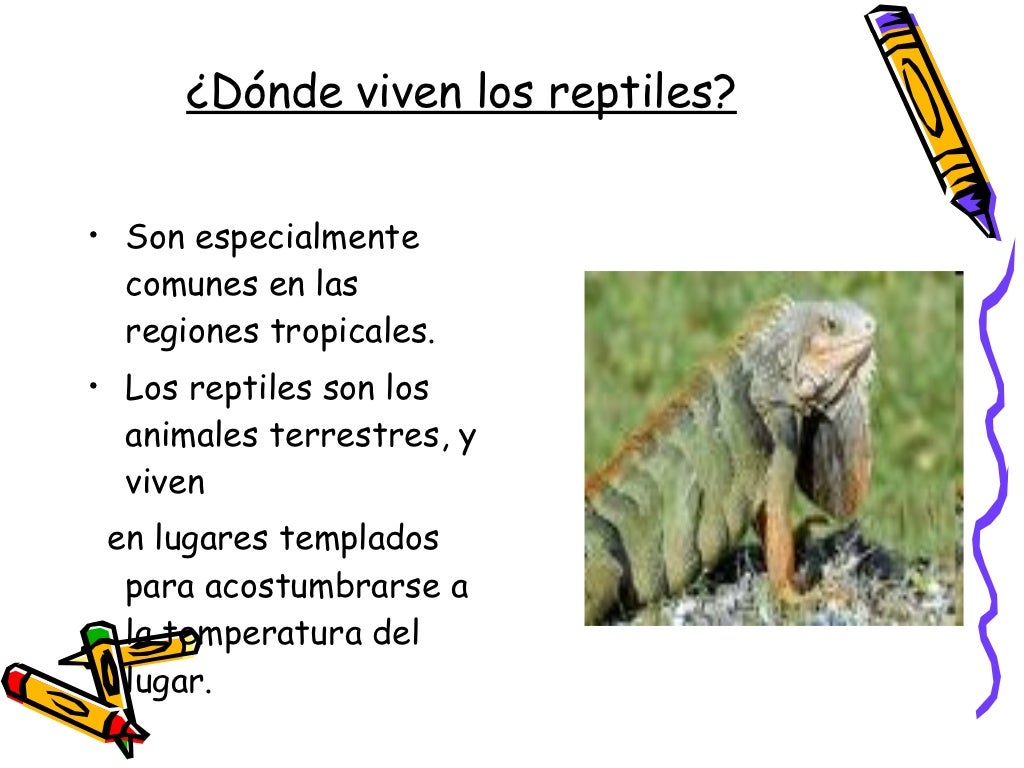 ¿Dónde viven los reptiles?

• Son especialmente comunes en las regiones tropicales.
• Los reptiles son los animales terrestres, y viven

en lugares templados para acostumbrarse a la temperatura del lugar.